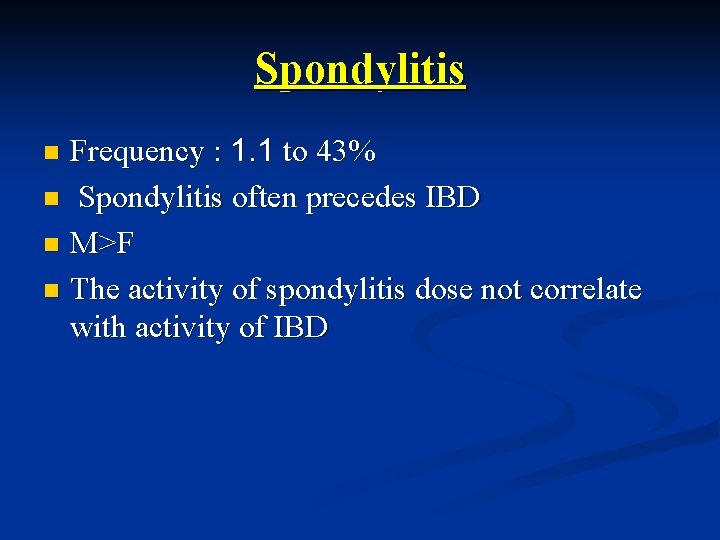 Spondylitis

- Frequency : 1.1 to 43%
- Spondylitis often precedes IBD
- M>F
- The activity of spondylitis dose not correlate with activity of IBD